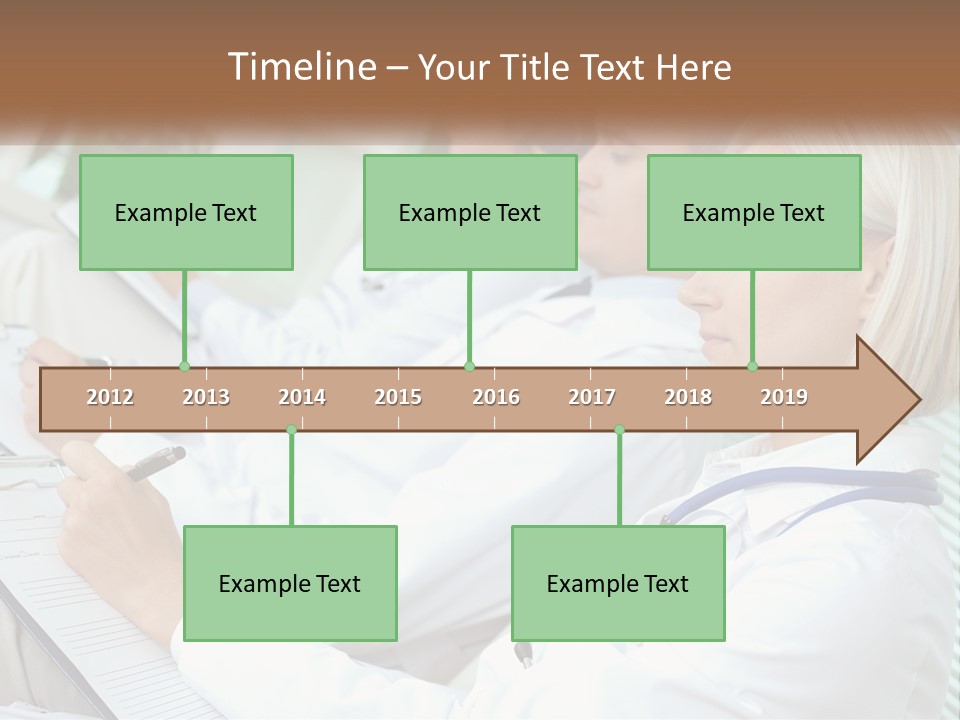 Timeline – Your Title Text Here

Example Text

Example Text

Example Text

2012 2013 2014 2015 2016 2017 2018 2019

Example Text

Example Text